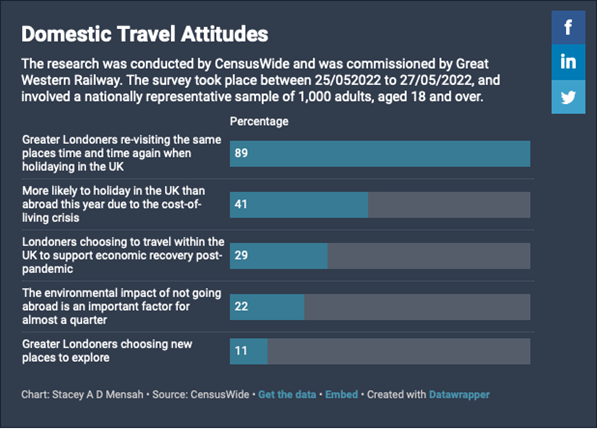 Domestic Travel Attitudes

The research was conducted by CensusWide and was commissioned by Great Western Railway. The survey took place between 25/052022 to 27/05/2022, and involved a nationally representative sample of 1,000 adults, aged 18 and over.

f
in

| | Percentage |
|---|---|
| Greater Londoners re-visiting the same places time and time again when holidaying in the UK | 89 |
| More likely to holiday in the UK than abroad this year due to the cost-of-living crisis | 41 |
| Londoners choosing to travel within the UK to support economic recovery post-pandemic | 29 |
| The environmental impact of not going abroad is an important factor for almost a quarter | 22 |
| Greater Londoners choosing new places to explore | 11 |

Chart: Stacey A D Mensah • Source: CensusWide • Get the data • Embed • Created with Datawrapper